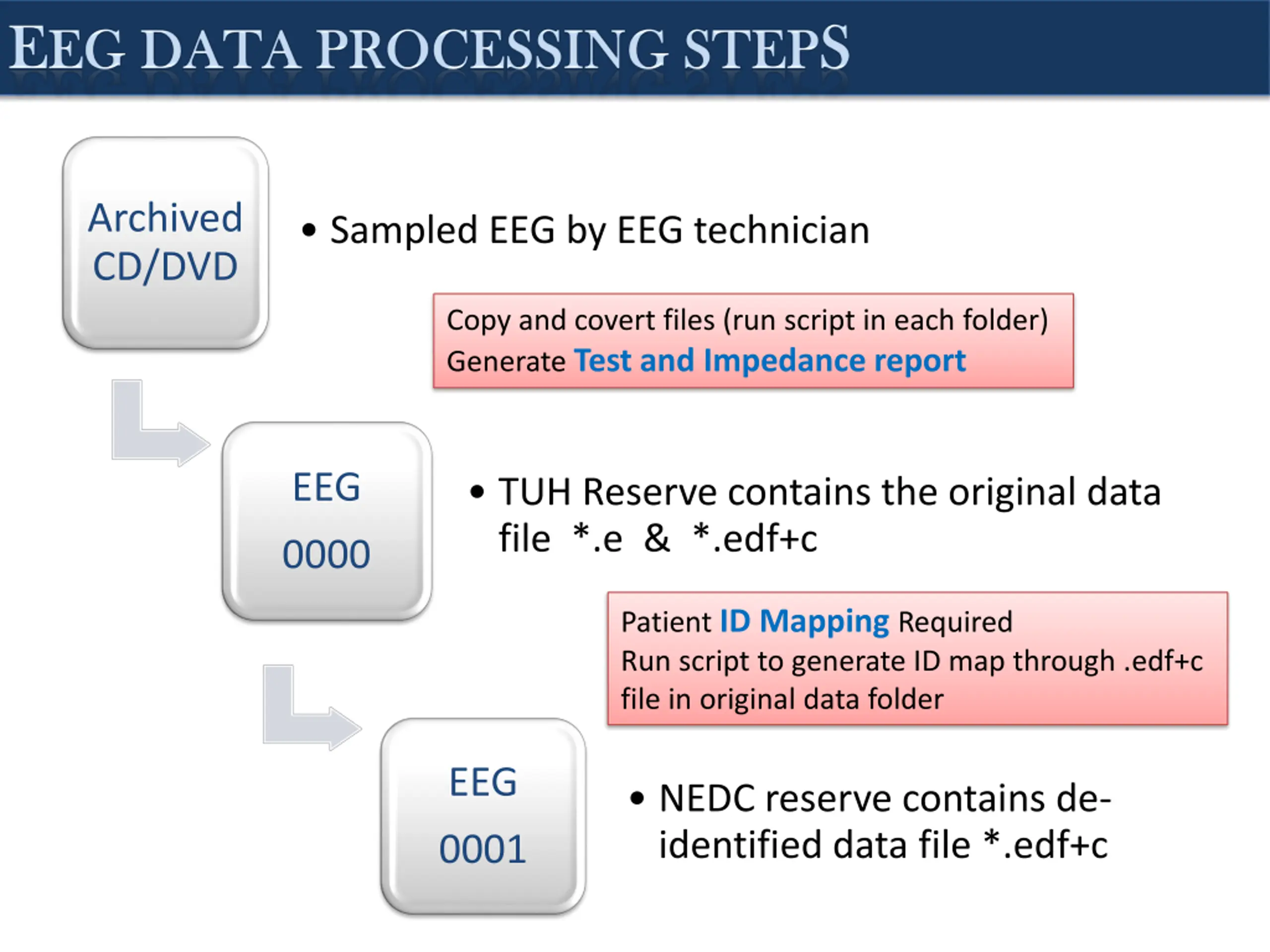 EEG DATA PROCESSING STEPS

Archived CD/DVD

• Sampled EEG by EEG technician

Copy and covert files (run script in each folder)
Generate Test and Impedance report

EEG
0000

• TUH Reserve contains the original data file *.e & *.edf+c

Patient ID Mapping Required
Run script to generate ID map through .edf+c file in original data folder

EEG
0001

• NEDC reserve contains de-identified data file *.edf+c